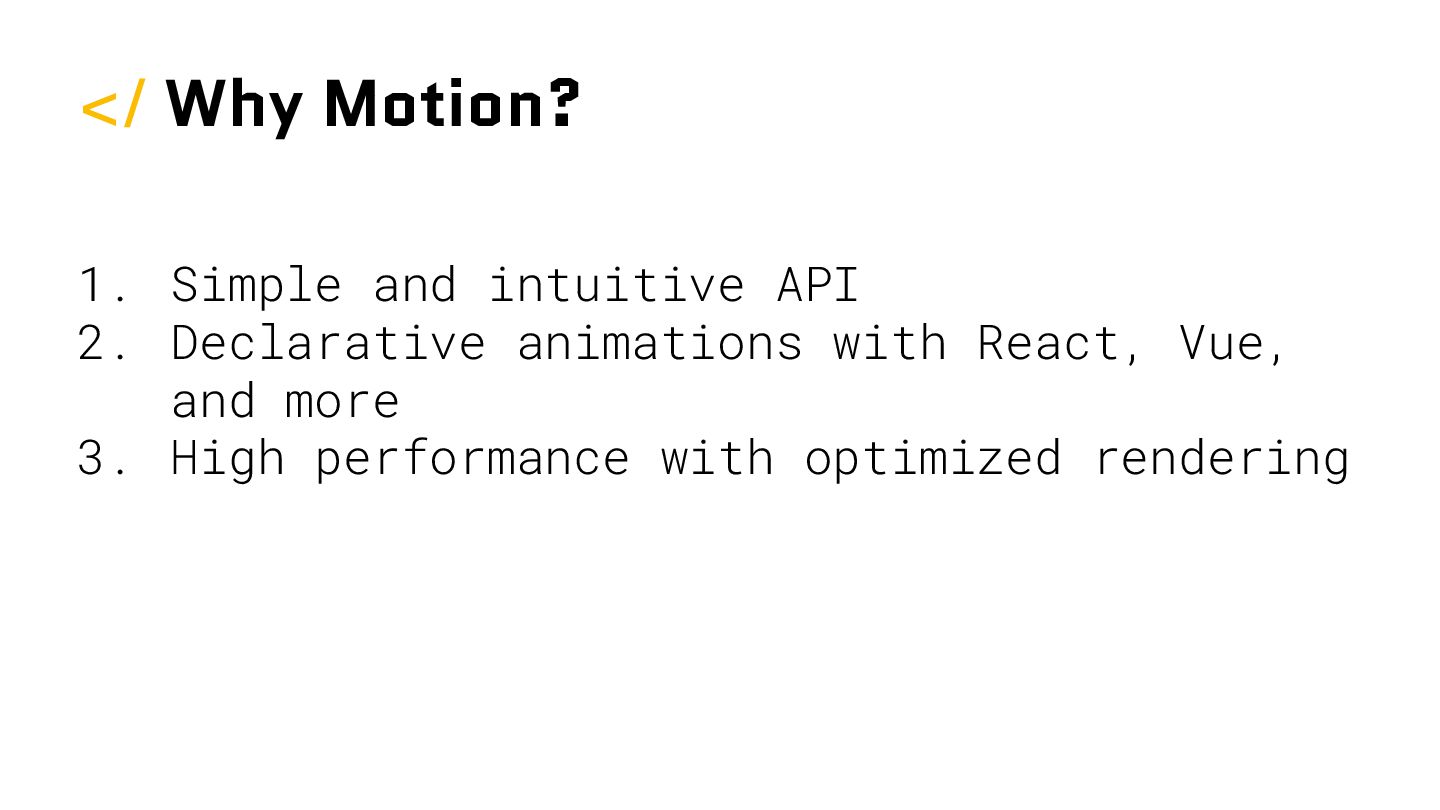 </ Why Motion?

1. Simple and intuitive API
2. Declarative animations with React, Vue, and more
3. High performance with optimized rendering